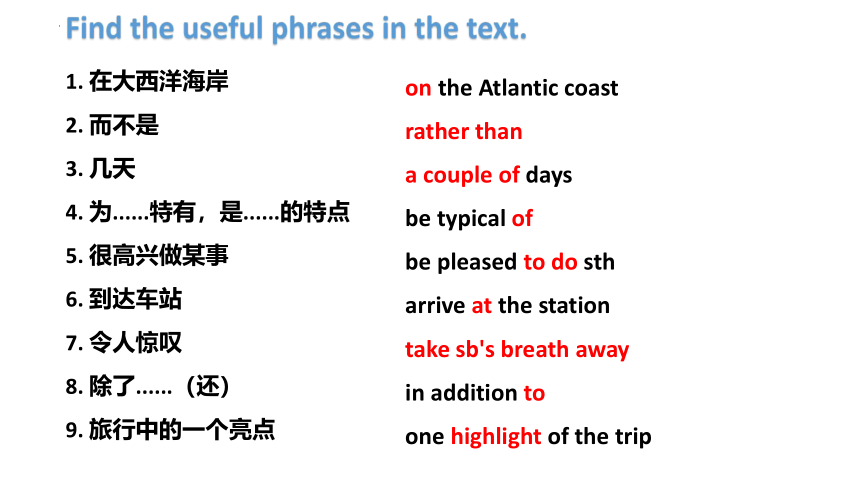 Find the useful phrases in the text.

1. 在大西洋海岸
2. 而不是
3. 几天
4. 为......特有，是......的特点
5. 很高兴做某事
6. 到达车站
7. 令人惊叹
8. 除了......（还）
9. 旅行中的一个亮点

on the Atlantic coast
rather than
a couple of days
be typical of
be pleased to do sth
arrive at the station
take sb's breath away
in addition to
one highlight of the trip